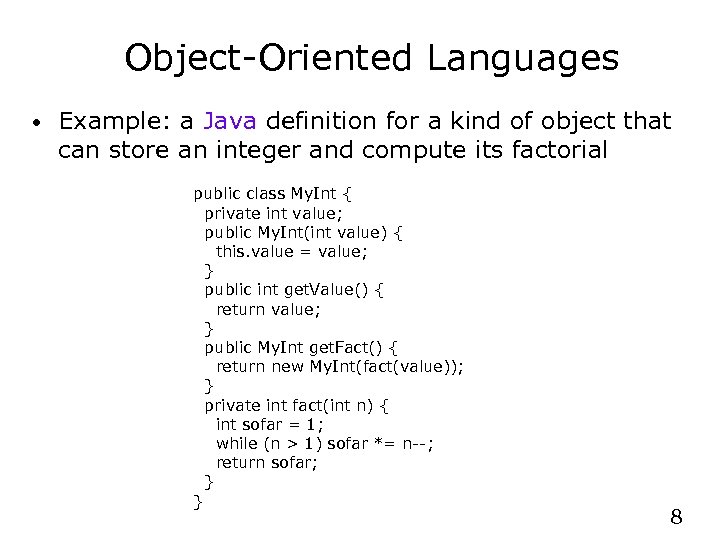 Object-Oriented Languages

• Example: a Java definition for a kind of object that can store an integer and compute its factorial

public class MyInt {
  private int value;
  public MyInt(int value) {
    this.value = value;
  }
  public int getValue() {
    return value;
  }
  public MyInt getFact() {
    return new MyInt(fact(value));
  }
  private int fact(int n) {
    int sofar = 1;
    while (n > 1) sofar *= n--;
    return sofar;
  }
}

8